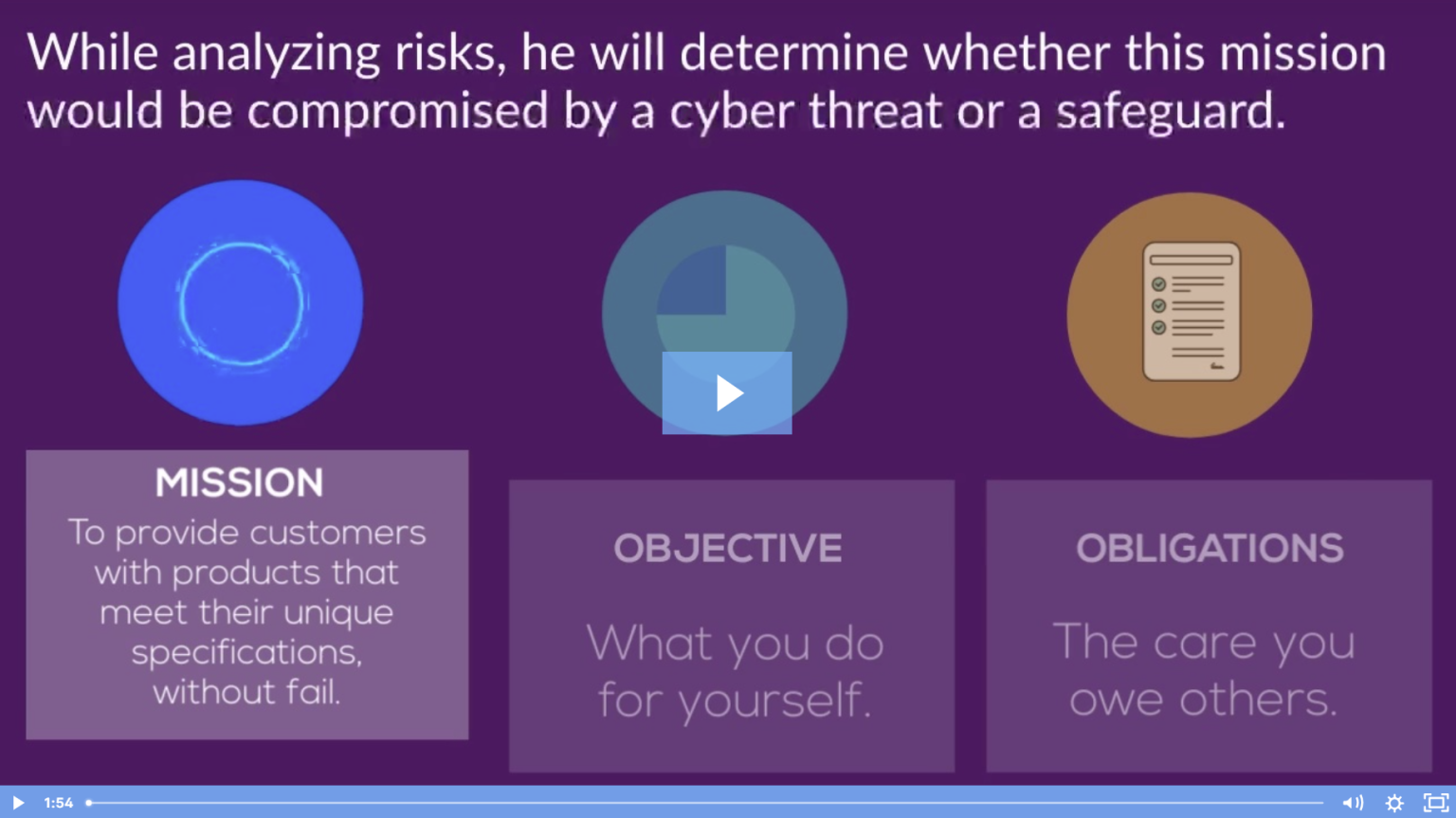 While analyzing risks, he will determine whether this mission would be compromised by a cyber threat or a safeguard.

MISSION
To provide customers with products that meet their unique specifications, without fail.

OBJECTIVE
What you do for yourself.

OBLIGATIONS
The care you owe others.

1:54